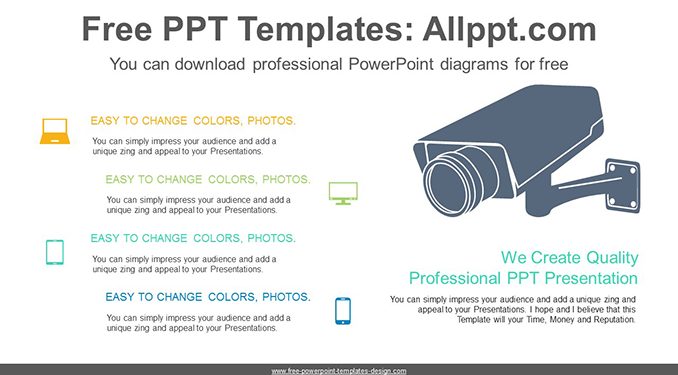 Free PPT Templates: Allppt.com

You can download professional PowerPoint diagrams for free

EASY TO CHANGE COLORS, PHOTOS.

You can simply impress your audience and add a unique zing and appeal to your Presentations.

EASY TO CHANGE COLORS, PHOTOS.

You can simply impress your audience and add a unique zing and appeal to your Presentations.

EASY TO CHANGE COLORS, PHOTOS.

You can simply impress your audience and add a unique zing and appeal to your Presentations.

EASY TO CHANGE COLORS, PHOTOS.

You can simply impress your audience and add a unique zing and appeal to your Presentations.

We Create Quality Professional PPT Presentation

You can simply impress your audience and add a unique zing and appeal to your Presentations. I hope and I believe that this Template will your Time, Money and Reputation.

www.free-powerpoint-templates-design.com